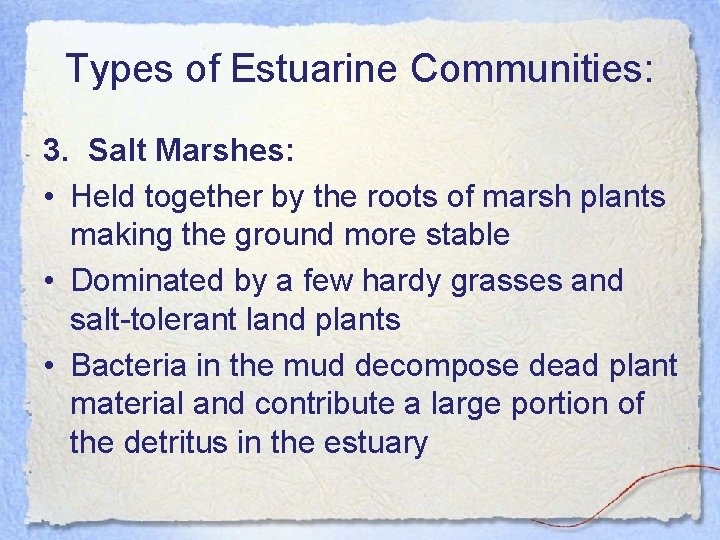 Types of Estuarine Communities:

3. Salt Marshes:

• Held together by the roots of marsh plants making the ground more stable

• Dominated by a few hardy grasses and salt-tolerant land plants

• Bacteria in the mud decompose dead plant material and contribute a large portion of the detritus in the estuary